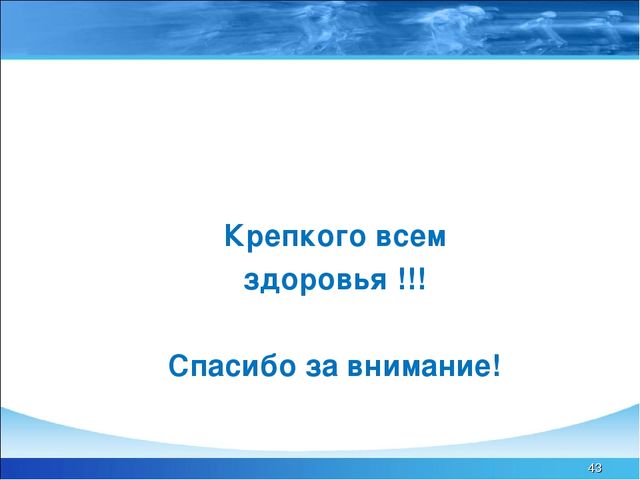 Крепкого всем здоровья !!!

Спасибо за внимание!

43